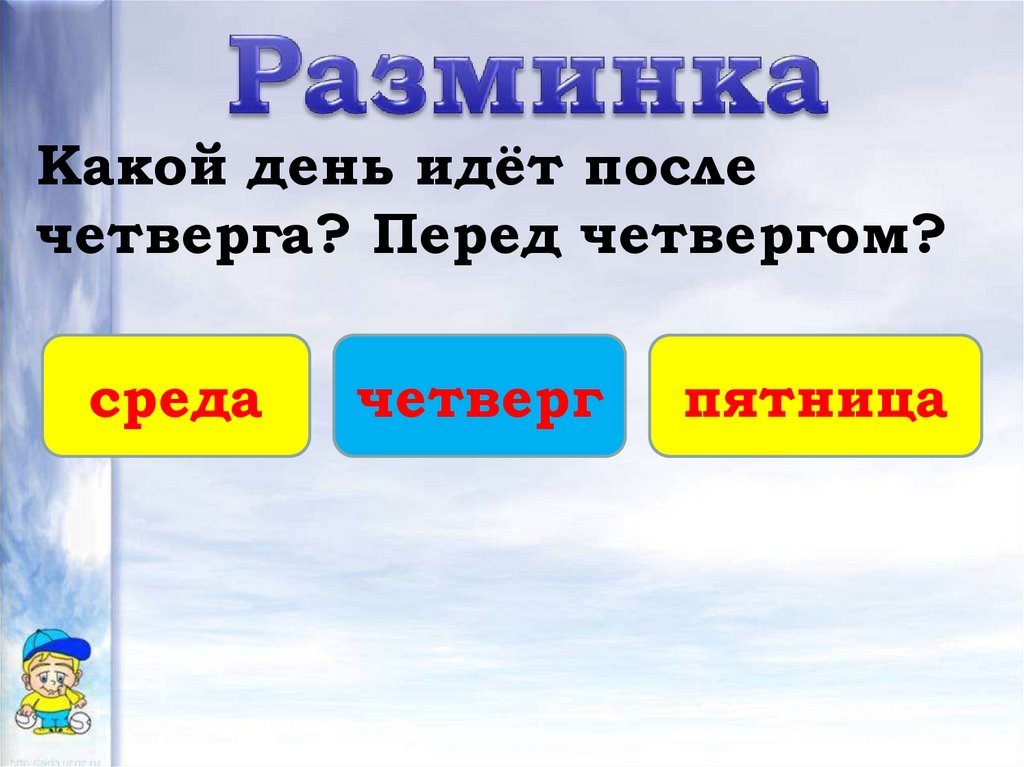 Разминка

Какой день идёт после четверга? Перед четвергом?

среда

четверг

пятница